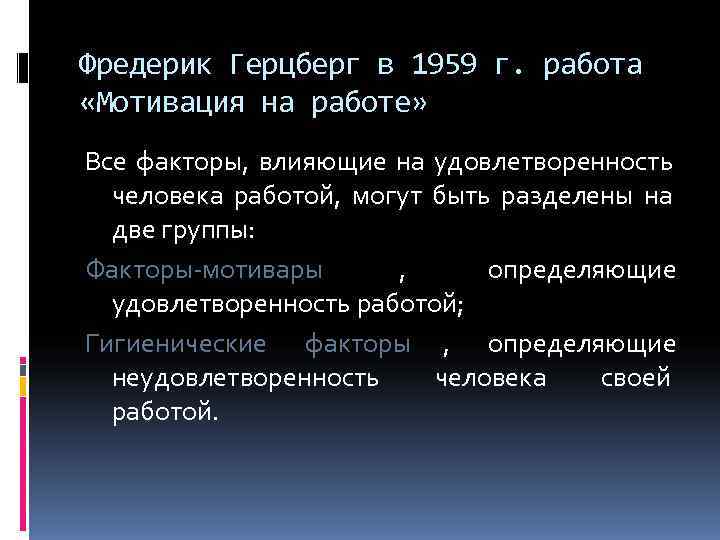 Фредерик Герцберг в 1959 г. работа «Мотивация на работе»

Все факторы, влияющие на удовлетворенность человека работой, могут быть разделены на две группы:

Факторы-мотивары , определяющие удовлетворенность работой;

Гигиенические факторы , определяющие неудовлетворенность человека своей работой.